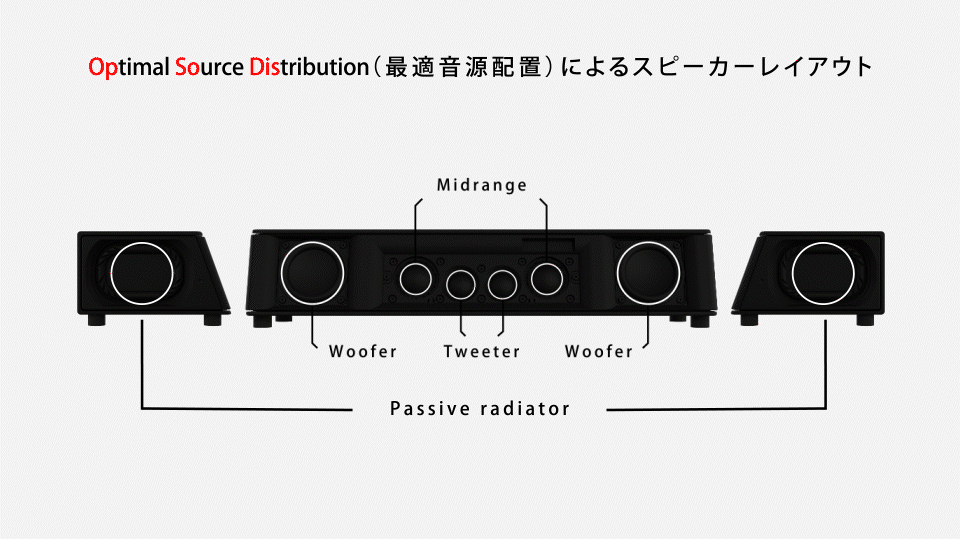 Optimal Source Distribution（最適音源配置）によるスピーカーレイアウト

Midrange

Woofer

Tweeter

Woofer

Passive radiator